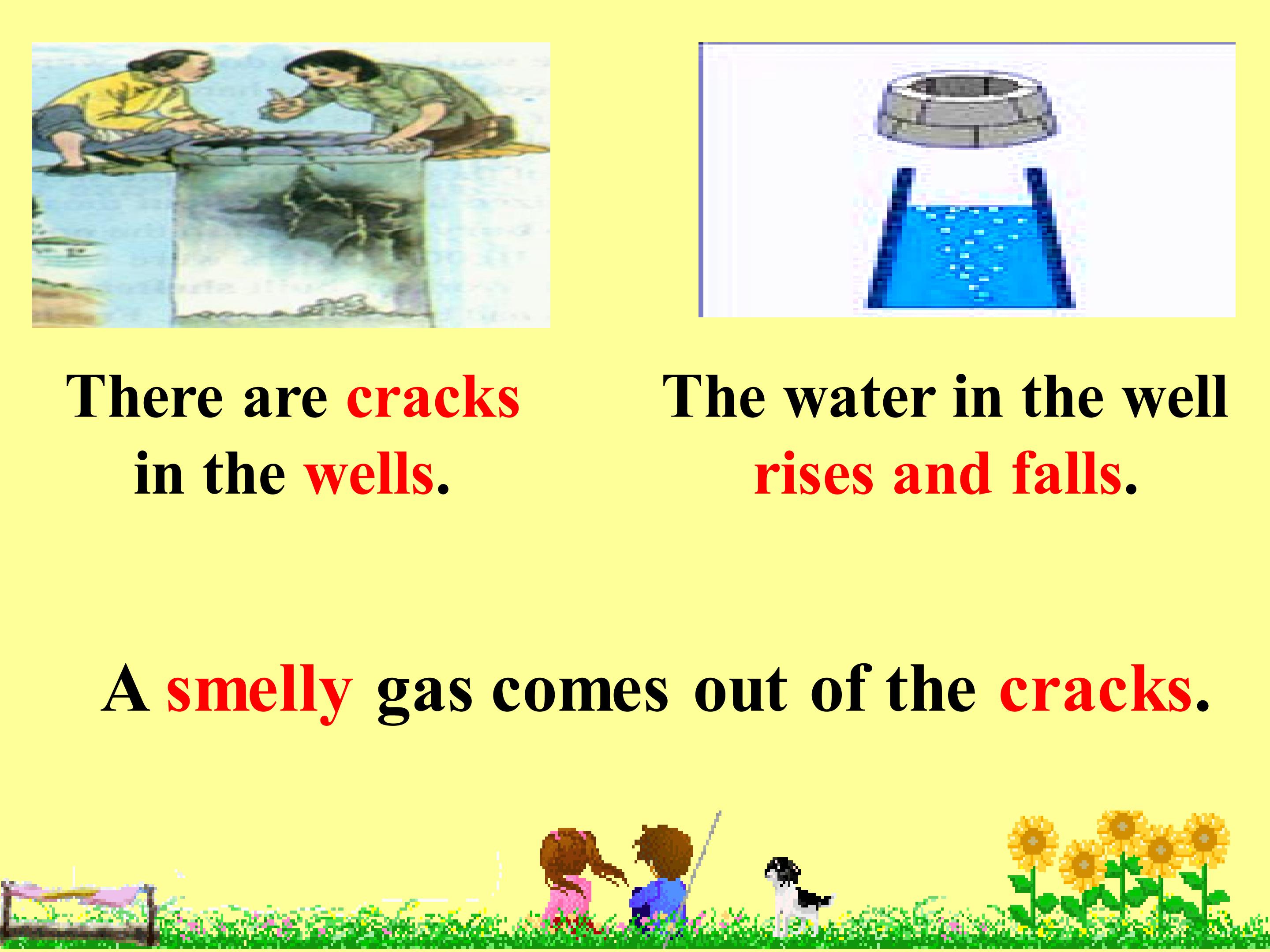 There are cracks in the wells.

The water in the well rises and falls.

A smelly gas comes out of the cracks.